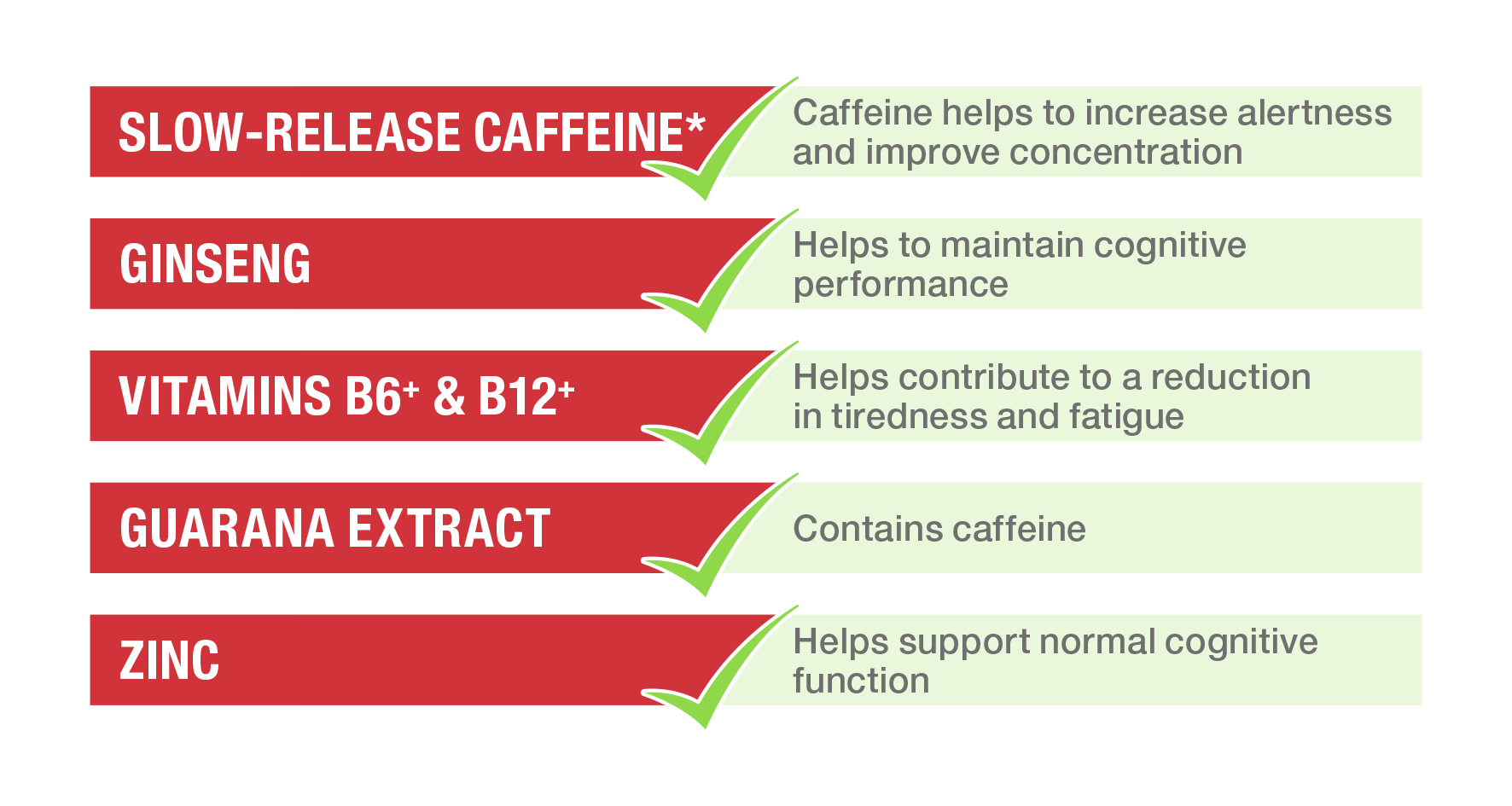 SLOW-RELEASE CAFFEINE*

Caffeine helps to increase alertness and improve concentration

GINSENG

Helps to maintain cognitive performance

VITAMINS B6⁺ & B12⁺

Helps contribute to a reduction in tiredness and fatigue

GUARANA EXTRACT

Contains caffeine

ZINC

Helps support normal cognitive function